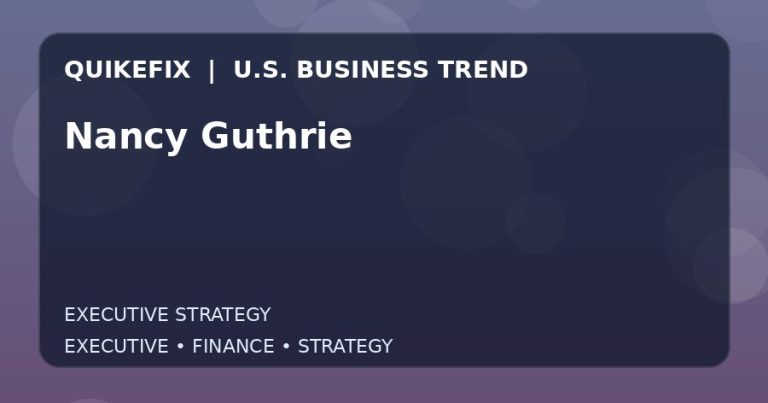 QUIKEFIX | U.S. BUSINESS TREND

Nancy Guthrie

EXECUTIVE STRATEGY

EXECUTIVE • FINANCE • STRATEGY